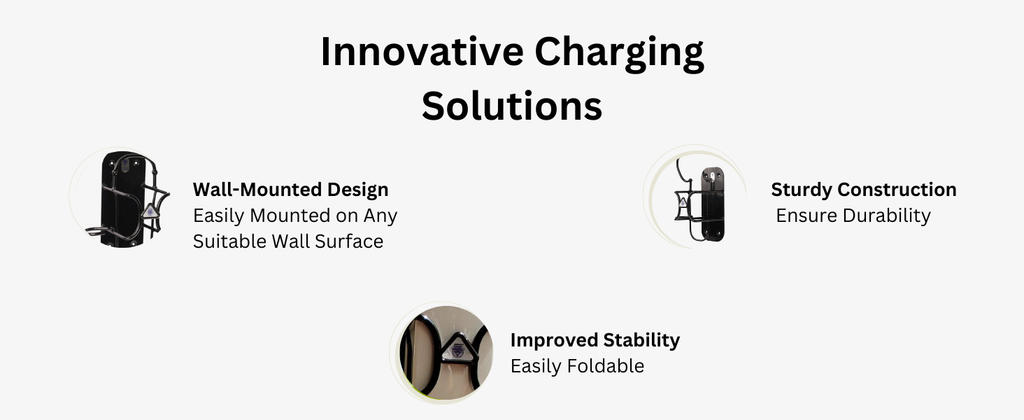 Innovative Charging Solutions

Wall-Mounted Design
Easily Mounted on Any Suitable Wall Surface

Sturdy Construction
Ensure Durability

Improved Stability
Easily Foldable